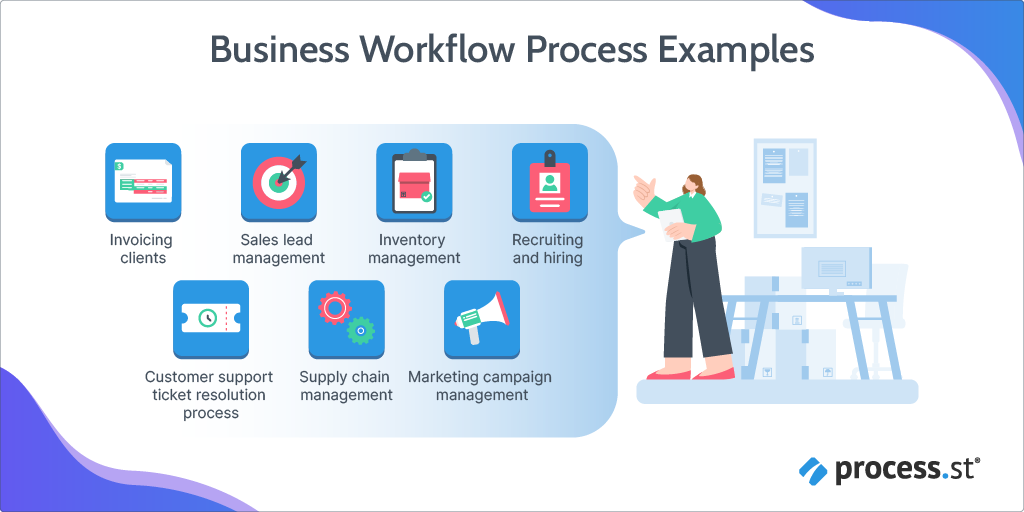 Business Workflow Process Examples

Invoicing clients

Sales lead management

Inventory management

Recruiting and hiring

Customer support ticket resolution process

Supply chain management

Marketing campaign management

process.st®